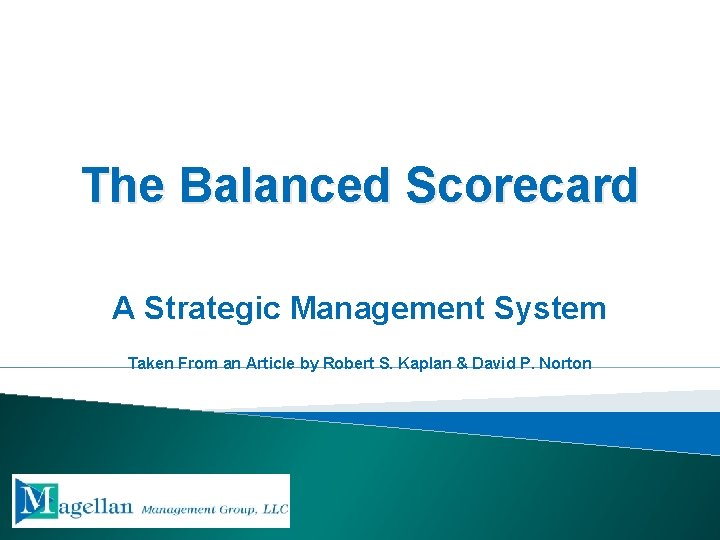 The Balanced Scorecard

A Strategic Management System

Taken From an Article by Robert S. Kaplan & David P. Norton

Magellan Management Group, LLC